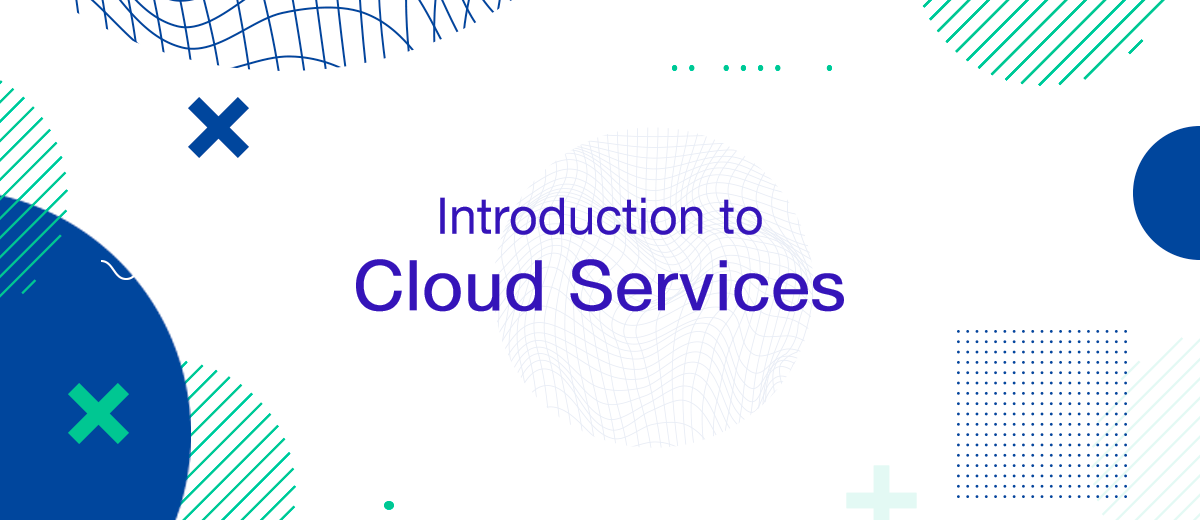 Introduction to
Cloud Services